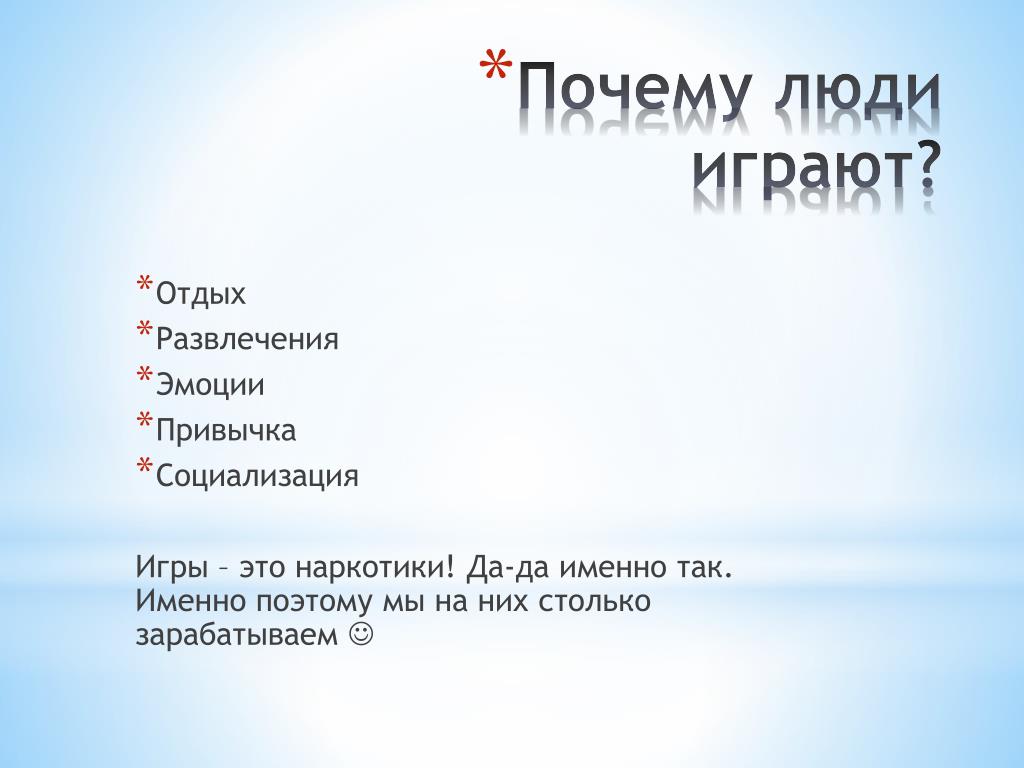 *Почему люди играют?

*Отдых
*Развлечения
*Эмоции
*Привычка
*Социализация

Игры – это наркотики! Да-да именно так. Именно поэтому мы на них столько зарабатываем ☺